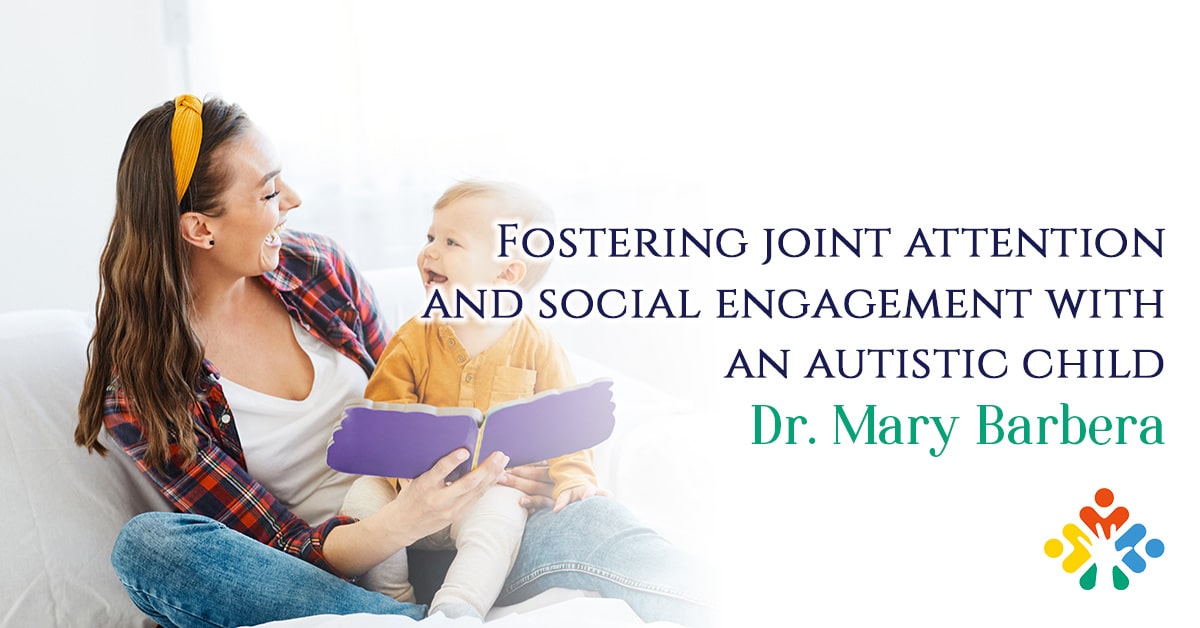 Fostering joint attention and social engagement with an autistic child
Dr. Mary Barbera